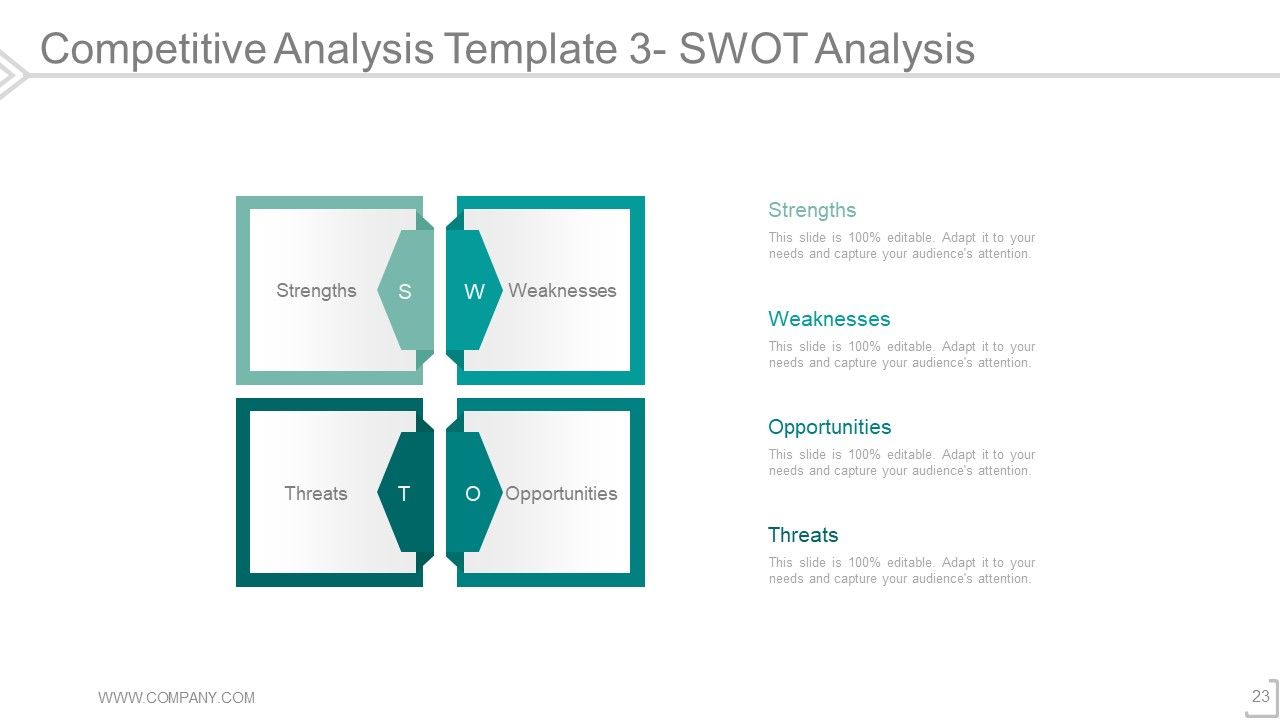 Competitive Analysis Template 3- SWOT Analysis

Strengths S

W Weaknesses

Threats T

O Opportunities

Strengths
This slide is 100% editable. Adapt it to your needs and capture your audience's attention.

Weaknesses
This slide is 100% editable. Adapt it to your needs and capture your audience's attention.

Opportunities
This slide is 100% editable. Adapt it to your needs and capture your audience's attention.

Threats
This slide is 100% editable. Adapt it to your needs and capture your audience's attention.

WWW.COMPANY.COM

23